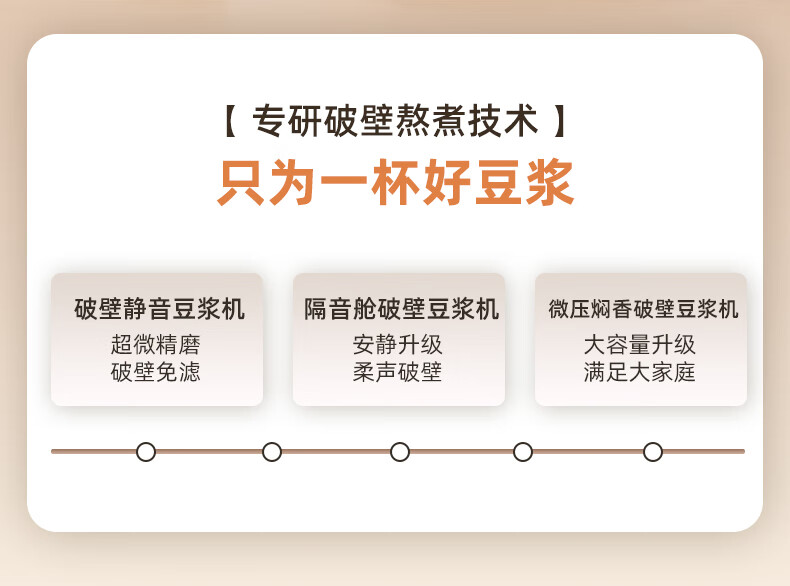 【 专研破壁熬煮技术 】
只为一杯好豆浆

破壁静音豆浆机
超微精磨
破壁免滤

隔音舱破壁豆浆机
安静升级
柔声破壁

微压焖香破壁豆浆机
大容量升级
满足大家庭